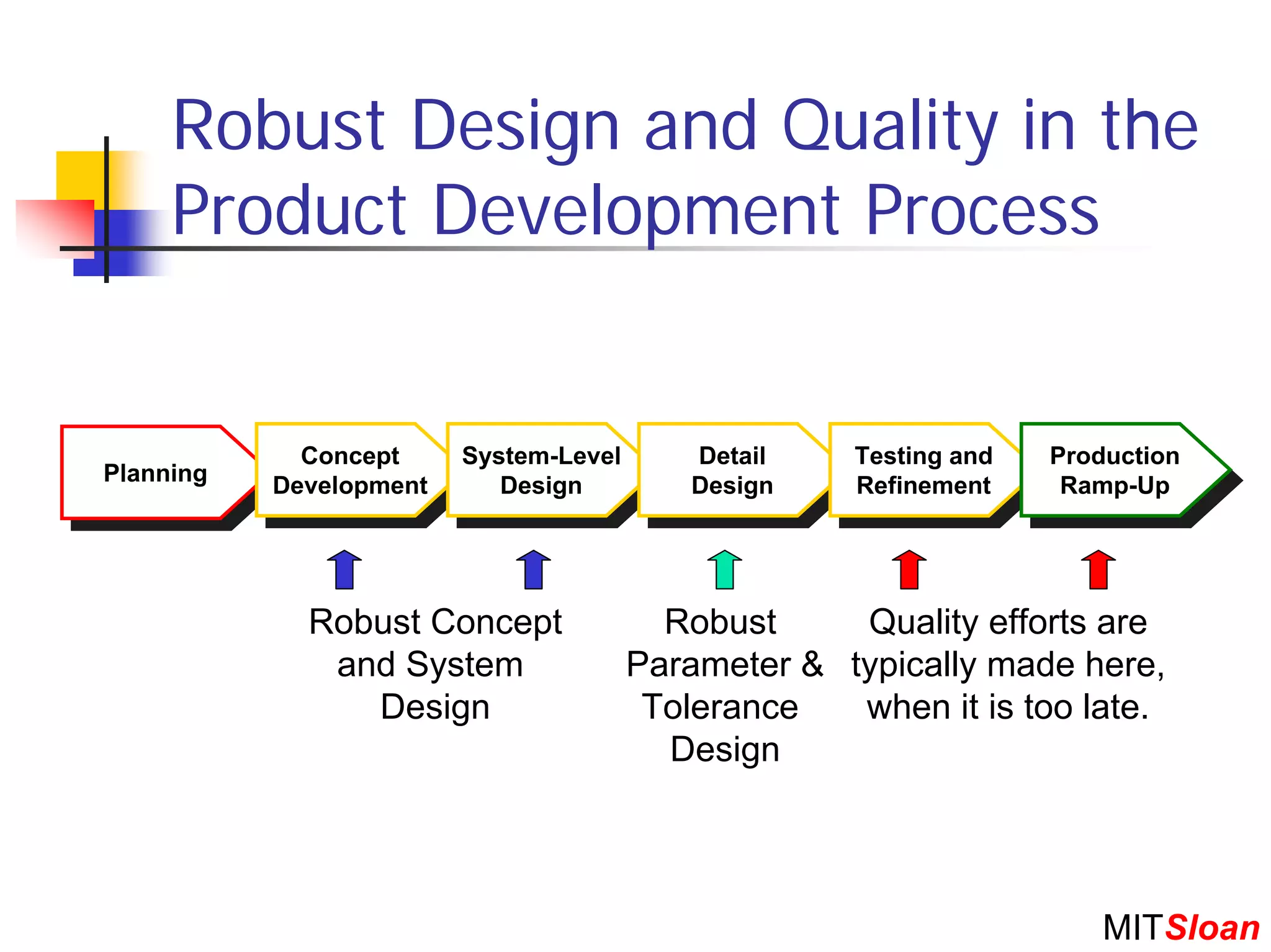 Robust Design and Quality in the Product Development Process

Planning

Concept Development

System-Level Design

Detail Design

Testing and Refinement

Production Ramp-Up

Robust Concept and System Design

Robust Parameter & Tolerance Design

Quality efforts are typically made here, when it is too late.

MITSloan